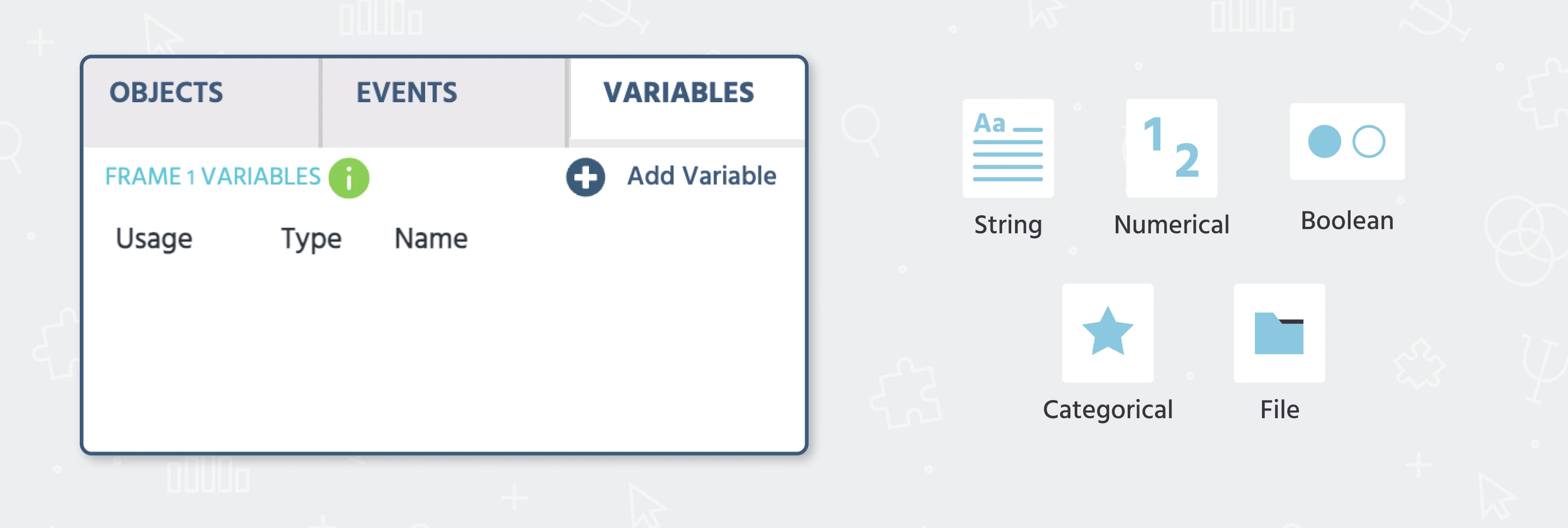 OBJECTS EVENTS VARIABLES

FRAME 1 VARIABLES i

Add Variable

Usage Type Name

Aa

String

1 2

Numerical

Boolean

Categorical

File